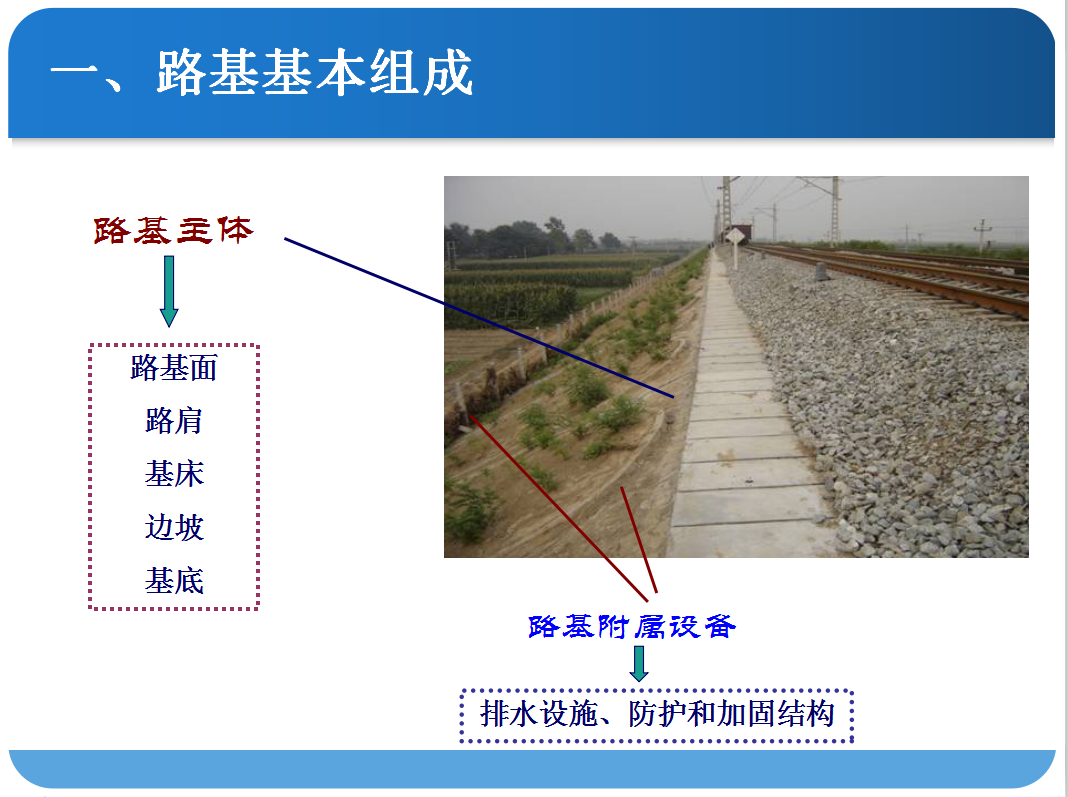 一、路基基本组成

路基主体

路基面
路肩
基床
边坡
基底

路基附属设备

排水设施、防护和加固结构